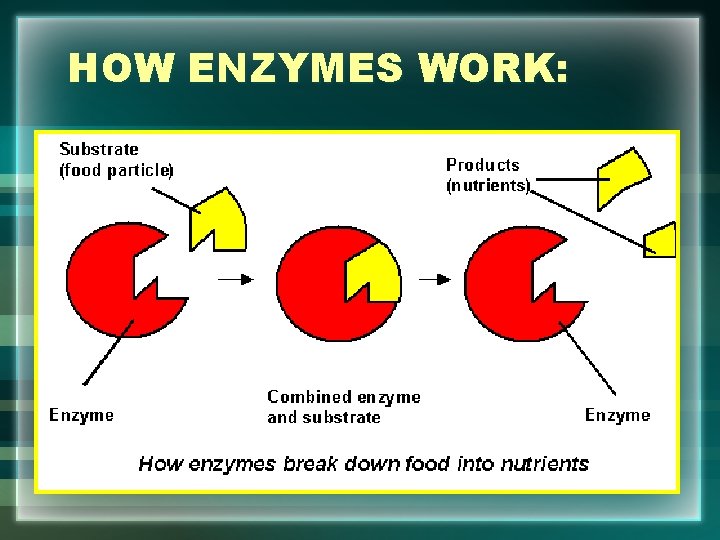 HOW ENZYMES WORK:

Substrate (food particle)

Products (nutrients)

Enzyme

Combined enzyme and substrate

Enzyme

How enzymes break down food into nutrients